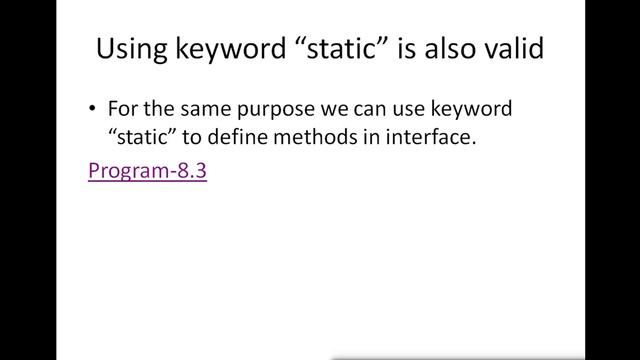 Using keyword “static” is also valid

• For the same purpose we can use keyword “static” to define methods in interface.

Program-8.3